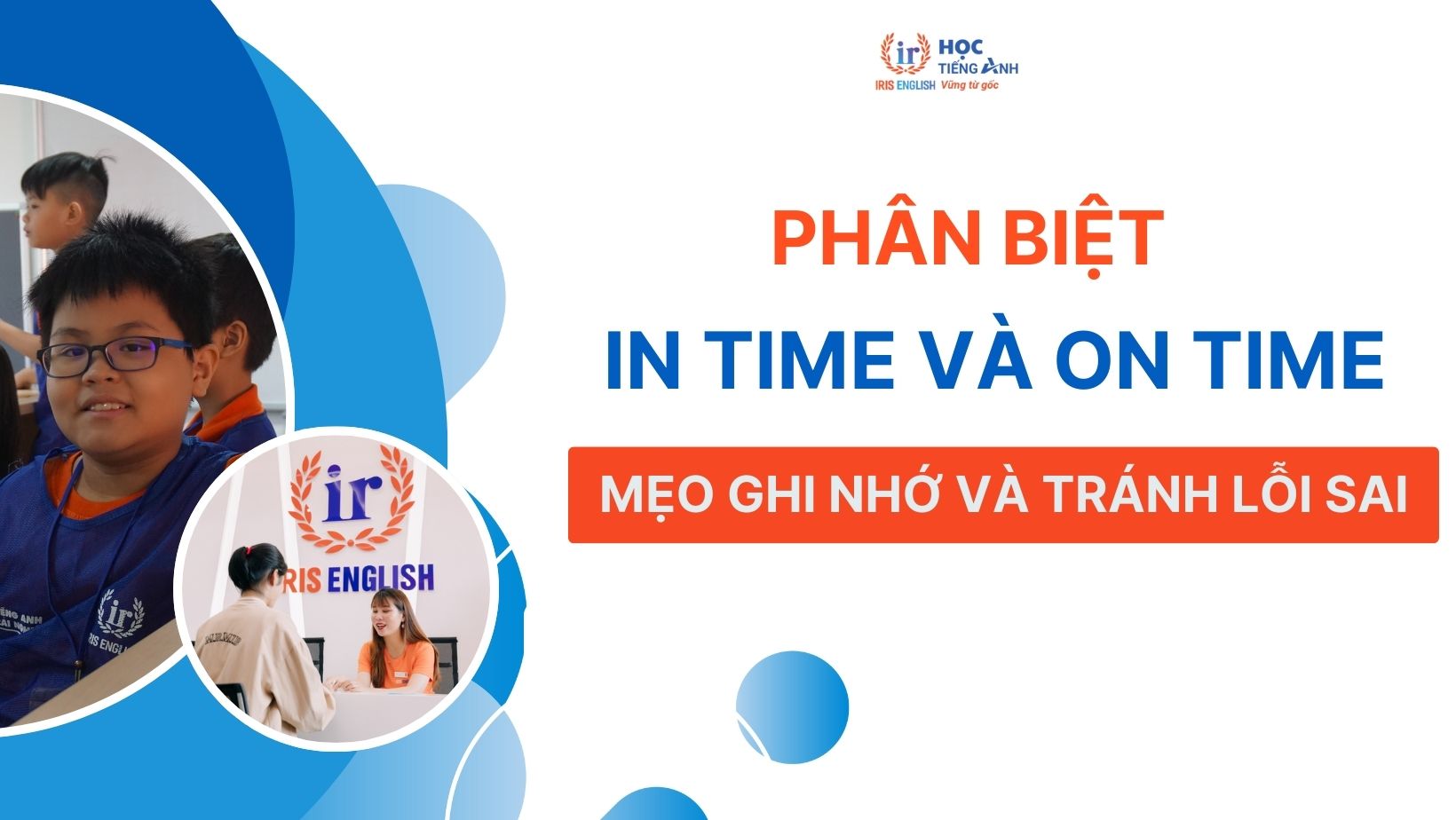 ir IRIS ENGLISH HỌC TIẾNG ANH Vững từ gốc

PHÂN BIỆT

IN TIME VÀ ON TIME

MẸO GHI NHỚ VÀ TRÁNH LỖI SAI

ir IRIS ENGLISH

ir IRIS ENGLISH